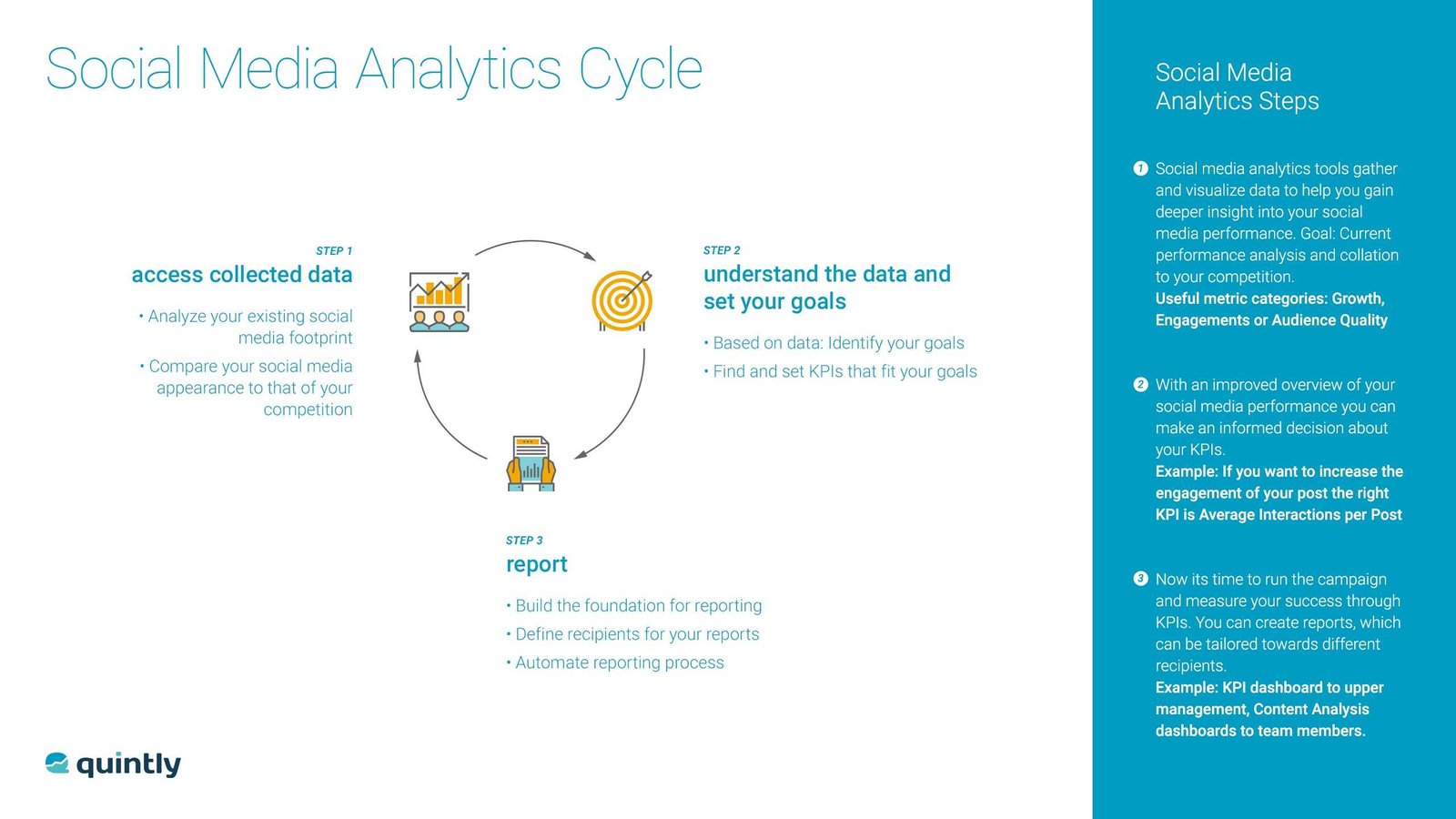 Social Media Analytics Cycle

STEP 1
access collected data

• Analyze your existing social media footprint
• Compare your social media appearance to that of your competition

STEP 2
understand the data and set your goals

• Based on data: Identify your goals
• Find and set KPIs that fit your goals

STEP 3
report

• Build the foundation for reporting
• Define recipients for your reports
• Automate reporting process

quintly

Social Media Analytics Steps

1 Social media analytics tools gather and visualize data to help you gain deeper insight into your social media performance. Goal: Current performance analysis and collation to your competition.
Useful metric categories: Growth, Engagements or Audience Quality

2 With an improved overview of your social media performance you can make an informed decision about your KPIs.
Example: If you want to increase the engagement of your post the right KPI is Average Interactions per Post

3 Now its time to run the campaign and measure your success through KPIs. You can create reports, which can be tailored towards different recipients.
Example: KPI dashboard to upper management, Content Analysis dashboards to team members.